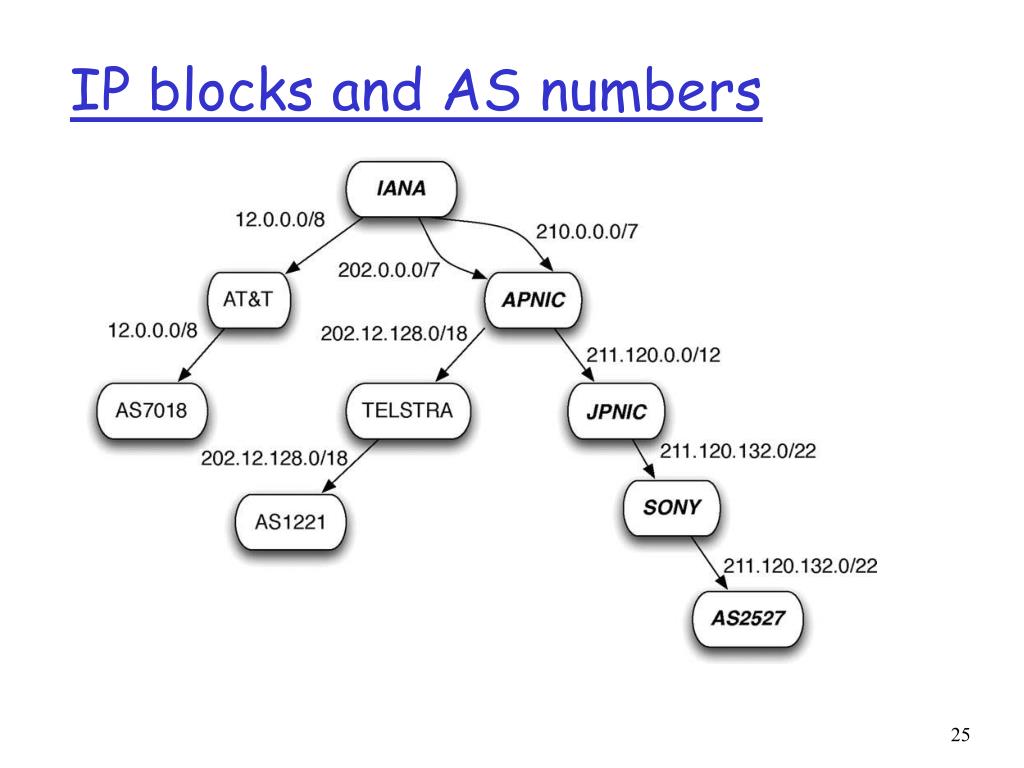 IP blocks and AS numbers

IANA

12.0.0.0/8

210.0.0.0/7

202.0.0.0/7

AT&T

APNIC

12.0.0.0/8

202.12.128.0/18

211.120.0.0/12

AS7018

TELSTRA

JPNIC

202.12.128.0/18

211.120.132.0/22

AS1221

SONY

211.120.132.0/22

AS2527

25